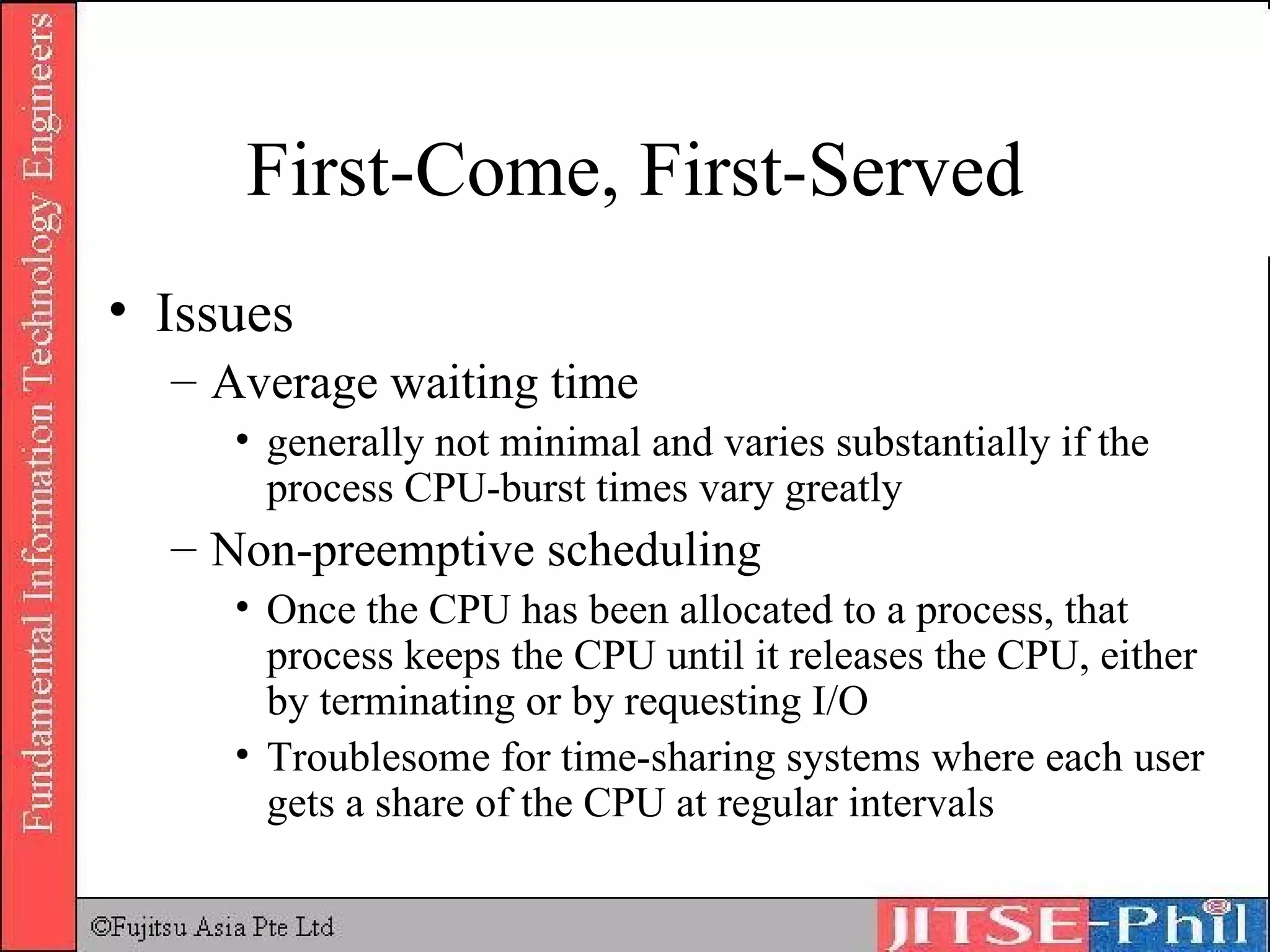 Fundamental Information Technology Engineers

First-Come, First-Served

• Issues
– Average waiting time
• generally not minimal and varies substantially if the process CPU-burst times vary greatly
– Non-preemptive scheduling
• Once the CPU has been allocated to a process, that process keeps the CPU until it releases the CPU, either by terminating or by requesting I/O
• Troublesome for time-sharing systems where each user gets a share of the CPU at regular intervals

©Fujitsu Asia Pte Ltd

JITSE-Phil